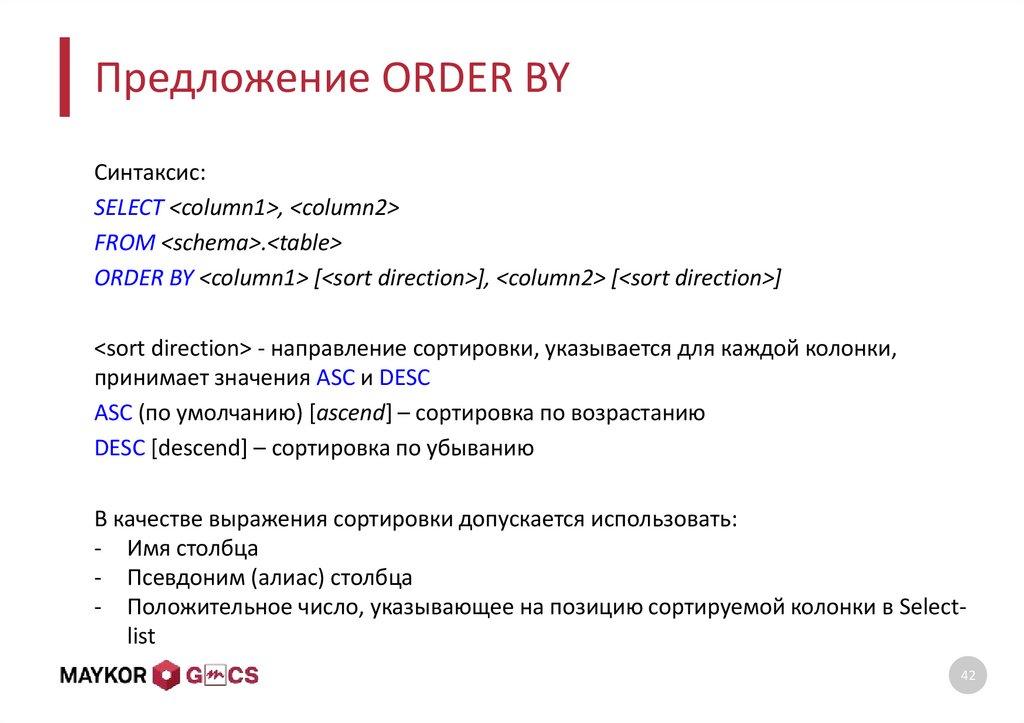 Предложение ORDER BY

Синтаксис:
SELECT <column1>, <column2>
FROM <schema>.<table>
ORDER BY <column1> [<sort direction>], <column2> [<sort direction>]

<sort direction> - направление сортировки, указывается для каждой колонки, принимает значения ASC и DESC
ASC (по умолчанию) [ascend] – сортировка по возрастанию
DESC [descend] – сортировка по убыванию

В качестве выражения сортировки допускается использовать:
- Имя столбца
- Псевдоним (алиас) столбца
- Положительное число, указывающее на позицию сортируемой колонки в Select-list

MAYKOR GMCS

42